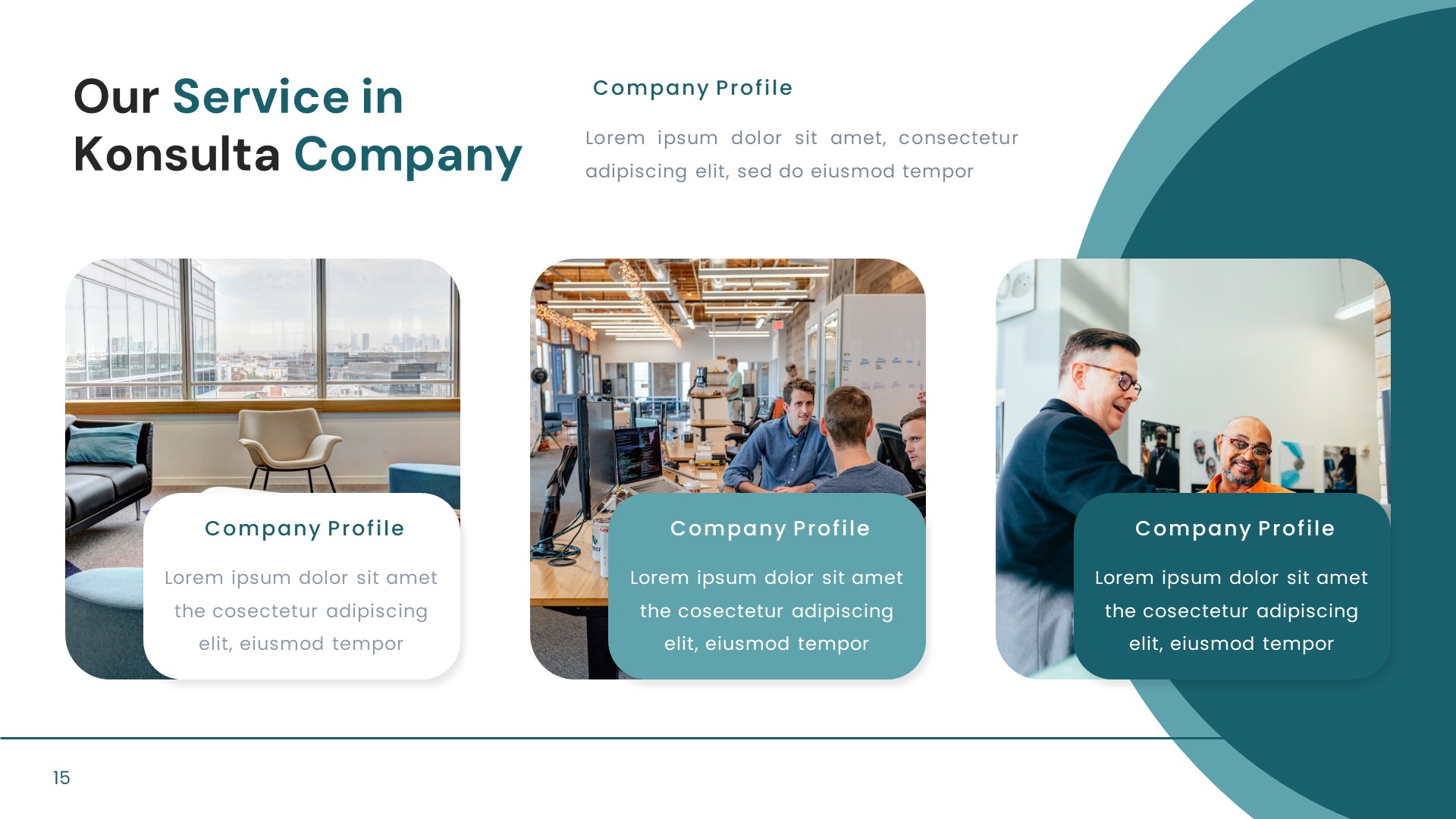 Our Service in Konsulta Company

Company Profile

Lorem ipsum dolor sit amet, consectetur adipiscing elit, sed do eiusmod tempor

Company Profile

Lorem ipsum dolor sit amet the cosectetur adipiscing elit, eiusmod tempor

Company Profile

Lorem ipsum dolor sit amet the cosectetur adipiscing elit, eiusmod tempor

Company Profile

Lorem ipsum dolor sit amet the cosectetur adipiscing elit, eiusmod tempor

15